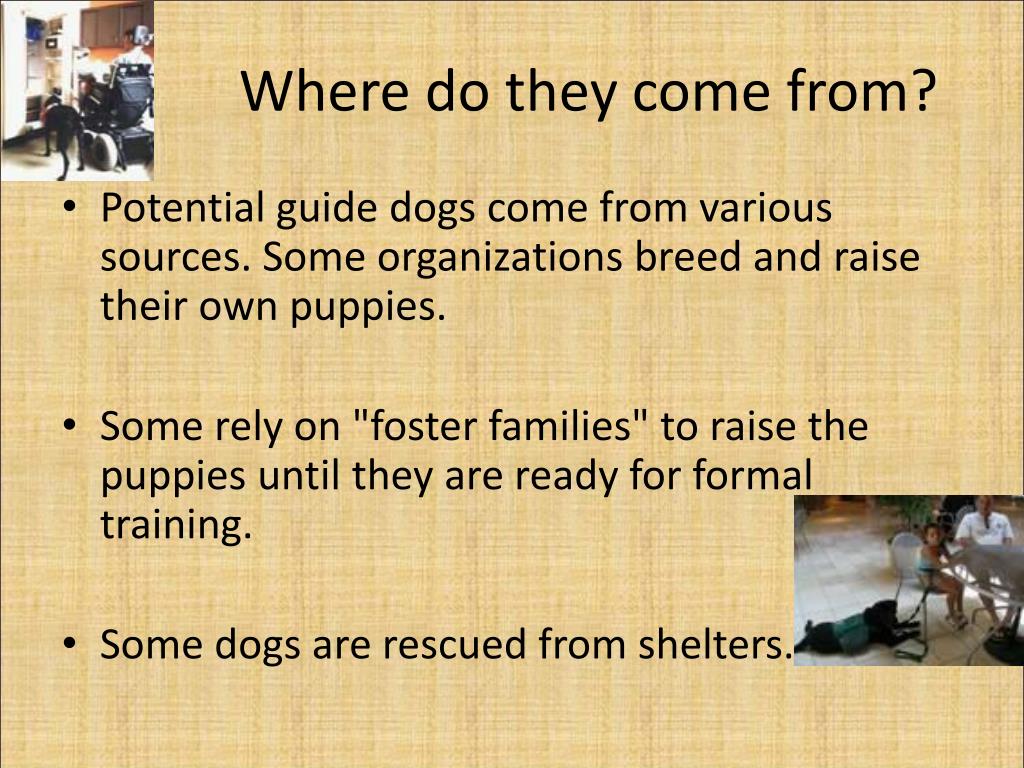 Where do they come from?

• Potential guide dogs come from various sources. Some organizations breed and raise their own puppies.

• Some rely on "foster families" to raise the puppies until they are ready for formal training.

• Some dogs are rescued from shelters.